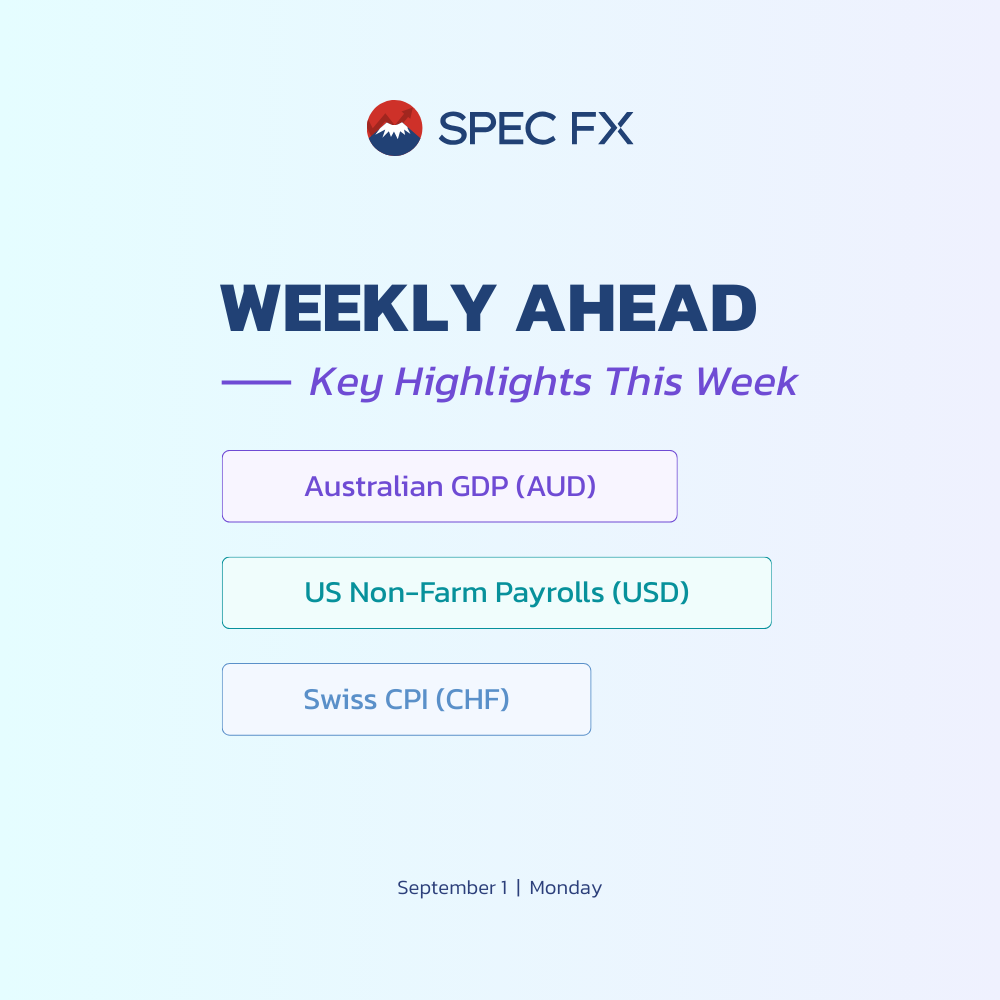 SPEC FX

WEEKLY AHEAD

Key Highlights This Week

Australian GDP (AUD)

US Non-Farm Payrolls (USD)

Swiss CPI (CHF)

September 1 | Monday